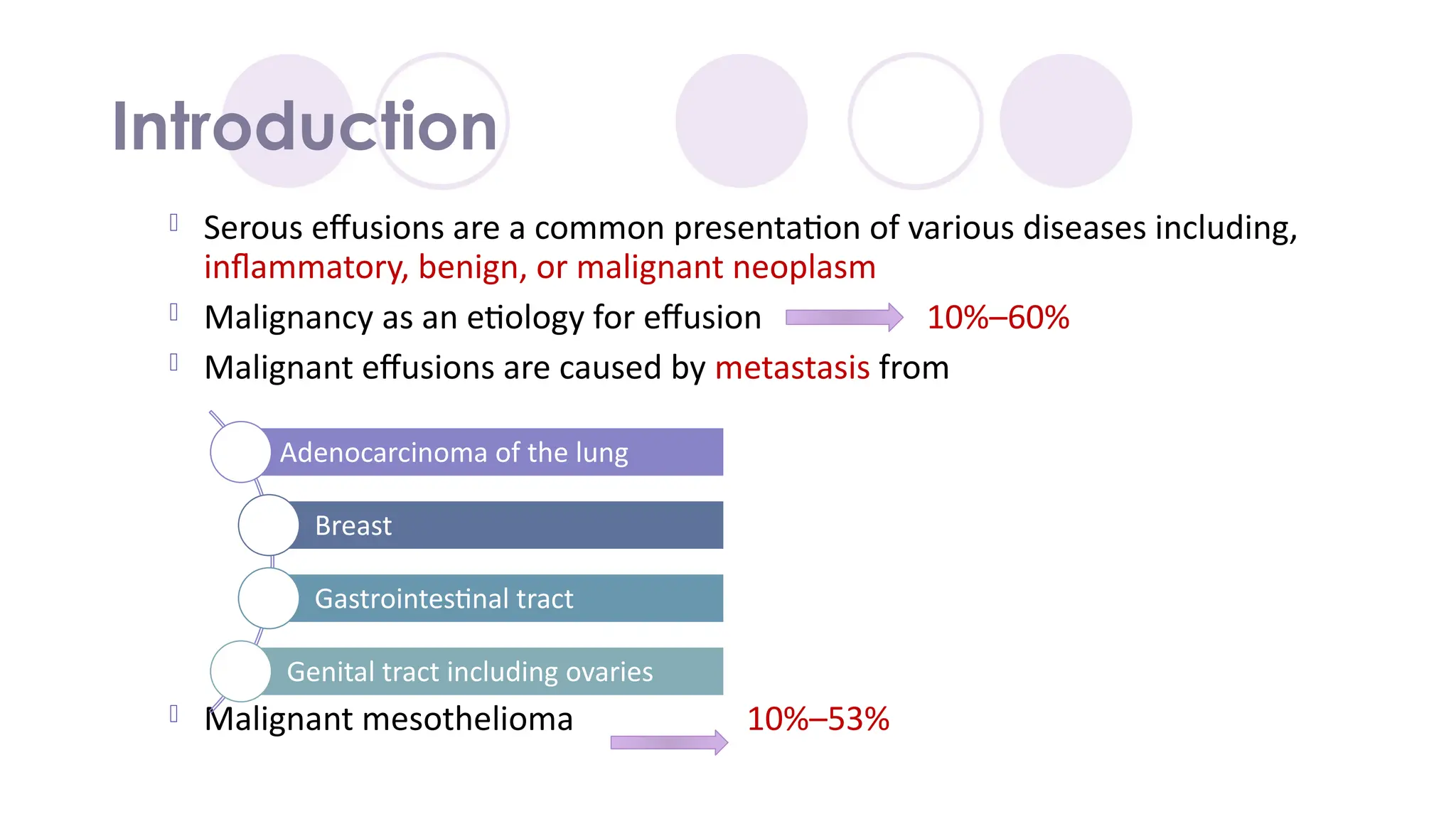 Introduction

Serous effusions are a common presentation of various diseases including, inflammatory, benign, or malignant neoplasm

Malignancy as an etiology for effusion 10%–60%

Malignant effusions are caused by metastasis from

Adenocarcinoma of the lung

Breast

Gastrointestinal tract

Genital tract including ovaries

Malignant mesothelioma 10%–53%